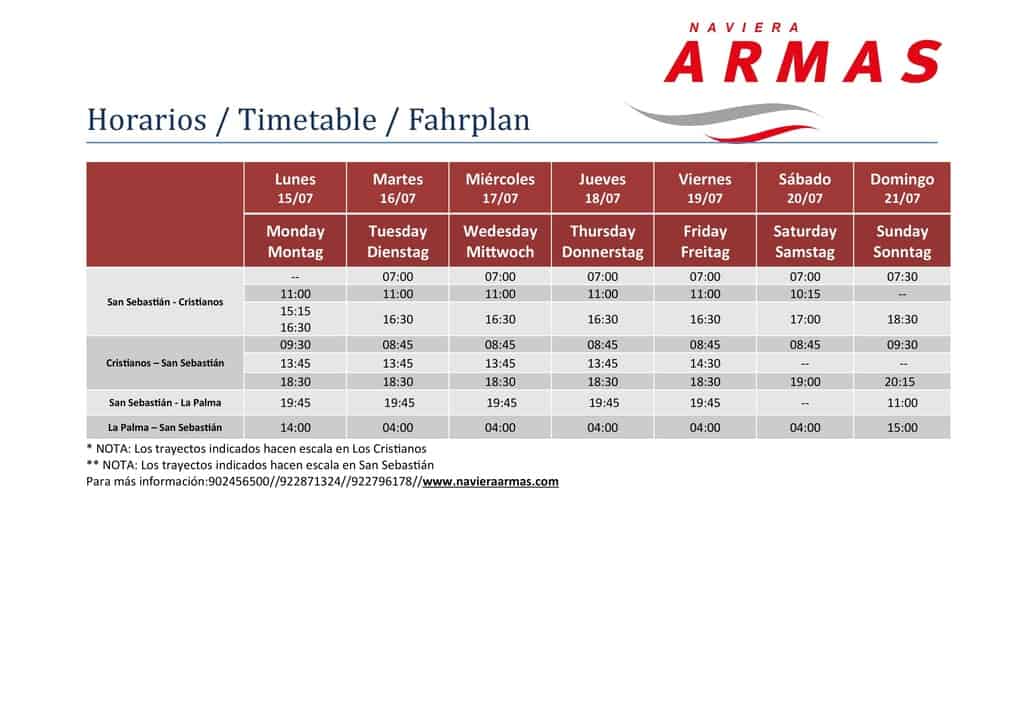 NAVIERA
ARMAS

Horarios / Timetable / Fahrplan

| | Lunes 15/07 | Martes 16/07 | Miércoles 17/07 | Jueves 18/07 | Viernes 19/07 | Sábado 20/07 | Domingo 21/07 |
|---|---|---|---|---|---|---|---|
| | Monday Montag | Tuesday Dienstag | Wedesday Mittwoch | Thursday Donnerstag | Friday Freitag | Saturday Samstag | Sunday Sonntag |
| San Sebastián - Cristianos | -- | 07:00 | 07:00 | 07:00 | 07:00 | 07:00 | 07:30 |
| | 11:00 | 11:00 | 11:00 | 11:00 | 11:00 | 10:15 | -- |
| | 15:15 16:30 | 16:30 | 16:30 | 16:30 | 16:30 | 17:00 | 18:30 |
| Cristianos – San Sebastián | 09:30 | 08:45 | 08:45 | 08:45 | 08:45 | 08:45 | 09:30 |
| | 13:45 | 13:45 | 13:45 | 13:45 | 14:30 | -- | -- |
| | 18:30 | 18:30 | 18:30 | 18:30 | 18:30 | 19:00 | 20:15 |
| San Sebastián - La Palma | 19:45 | 19:45 | 19:45 | 19:45 | 19:45 | -- | 11:00 |
| La Palma – San Sebastián | 14:00 | 04:00 | 04:00 | 04:00 | 04:00 | 04:00 | 15:00 |

* NOTA: Los trayectos indicados hacen escala en Los Cristianos
** NOTA: Los trayectos indicados hacen escala en San Sebastián
Para más información:902456500//922871324//922796178//www.navieraarmas.com